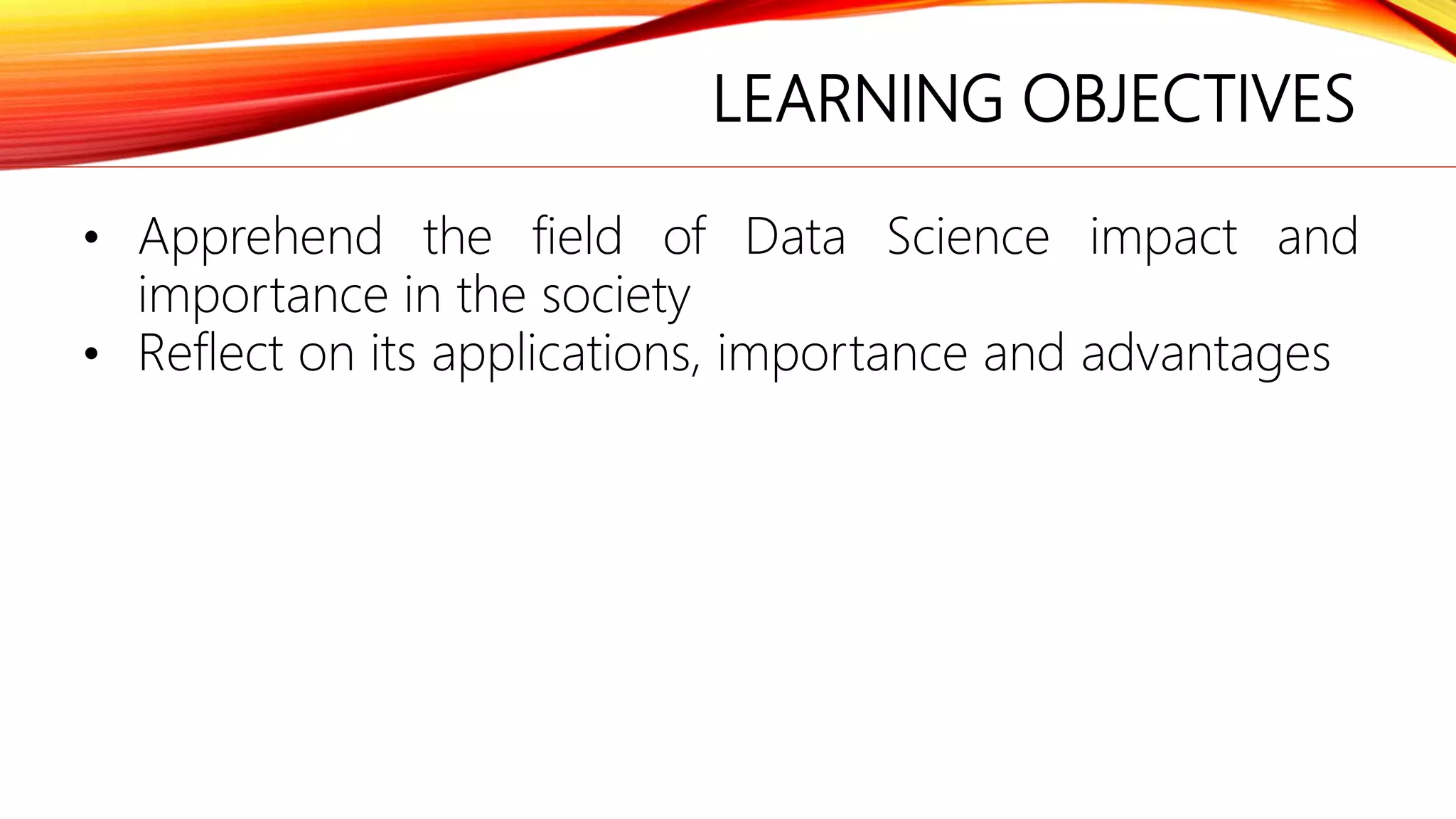 LEARNING OBJECTIVES

• Apprehend the field of Data Science impact and importance in the society
• Reflect on its applications, importance and advantages